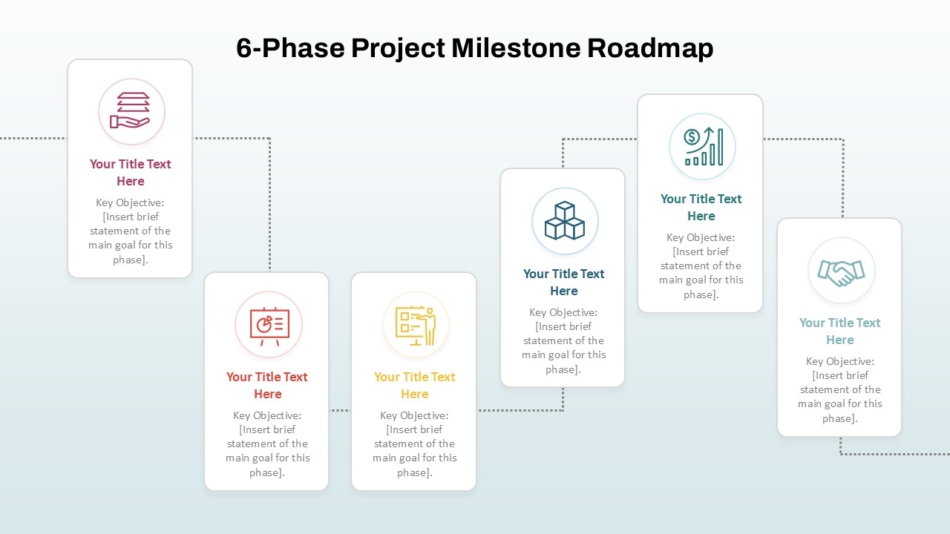 6-Phase Project Milestone Roadmap

Your Title Text Here

Key Objective: [Insert brief statement of the main goal for this phase].

Your Title Text Here

Key Objective: [Insert brief statement of the main goal for this phase].

Your Title Text Here

Key Objective: [Insert brief statement of the main goal for this phase].

Your Title Text Here

Key Objective: [Insert brief statement of the main goal for this phase].

Your Title Text Here

Key Objective: [Insert brief statement of the main goal for this phase].

Your Title Text Here

Key Objective: [Insert brief statement of the main goal for this phase].